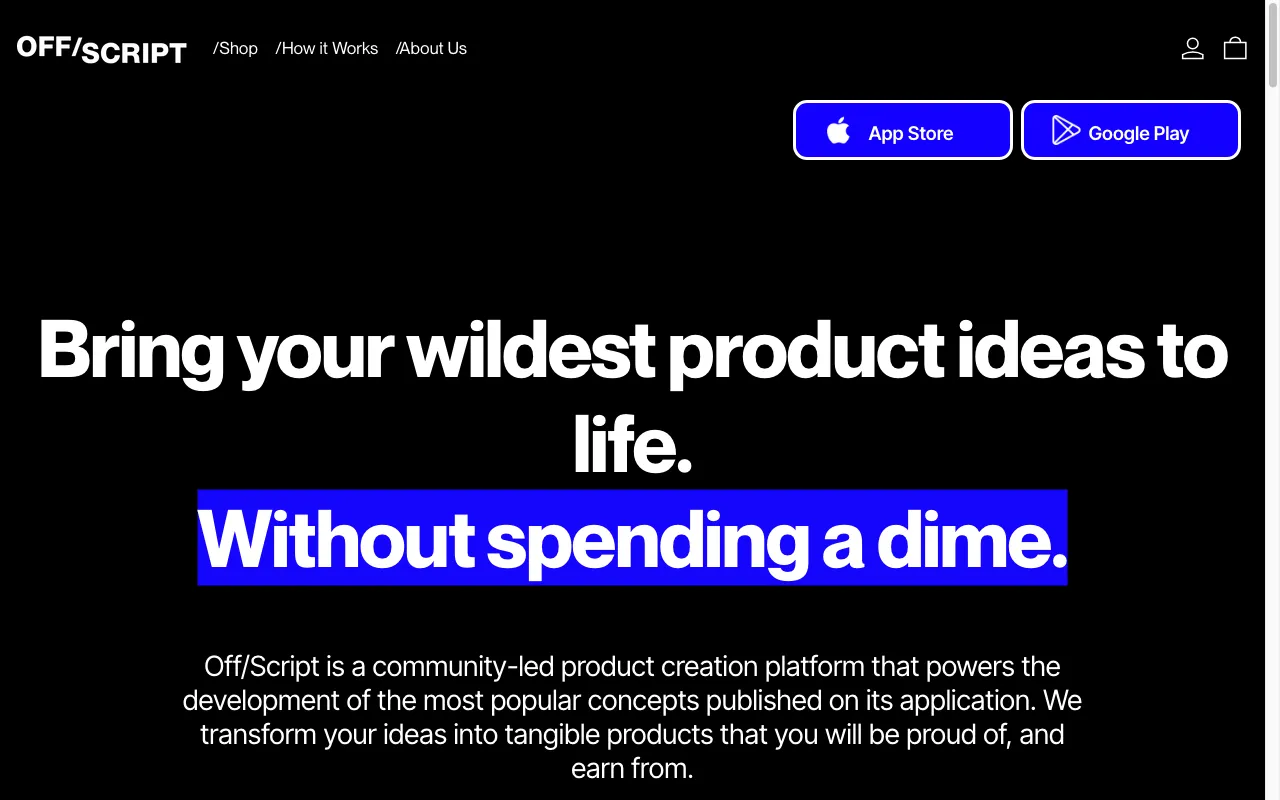 OFF/SCRIPT /Shop /How it Works /About Us

App Store
Google Play

Bring your wildest product ideas to life.
Without spending a dime.

Off/Script is a community-led product creation platform that powers the development of the most popular concepts published on its application. We transform your ideas into tangible products that you will be proud of, and earn from.